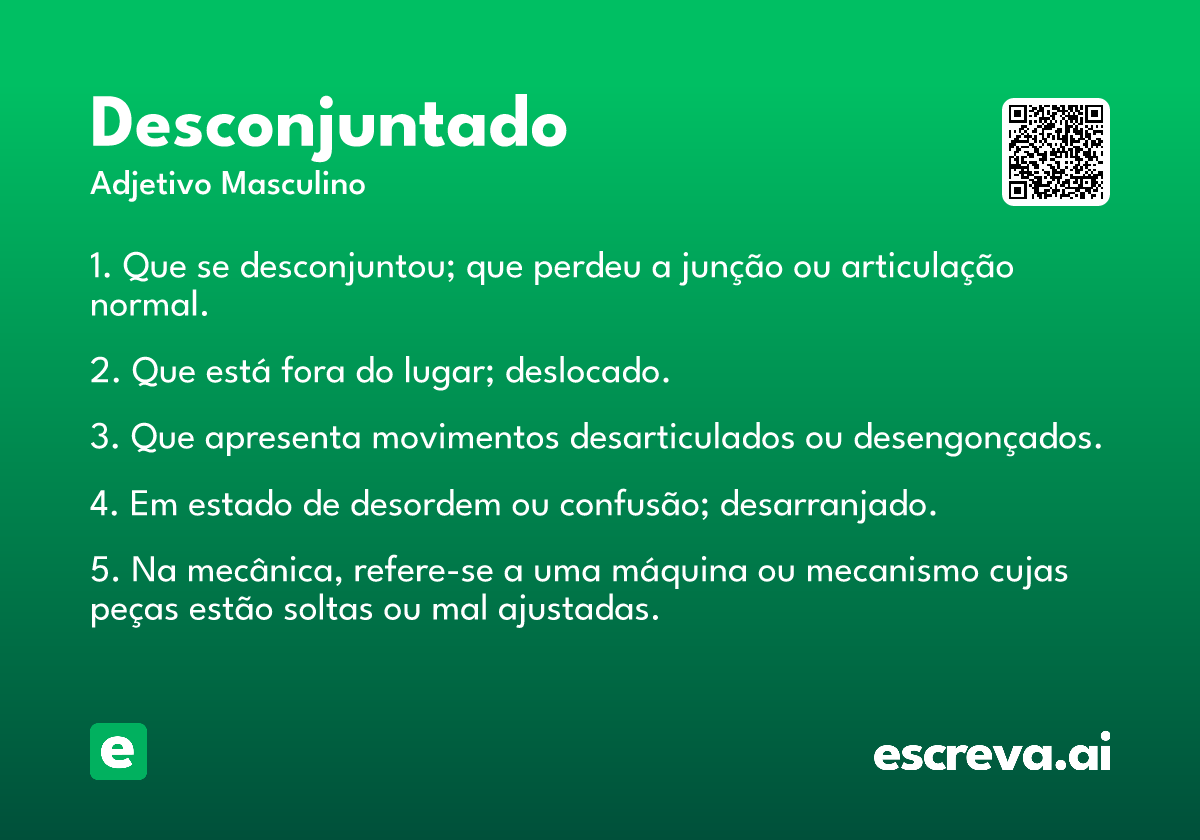 Desconjuntado
Adjetivo Masculino

1. Que se desconjuntou; que perdeu a junção ou articulação normal.

2. Que está fora do lugar; deslocado.

3. Que apresenta movimentos desarticulados ou desengonçados.

4. Em estado de desordem ou confusão; desarranjado.

5. Na mecânica, refere-se a uma máquina ou mecanismo cujas peças estão soltas ou mal ajustadas.

e

escreva.ai